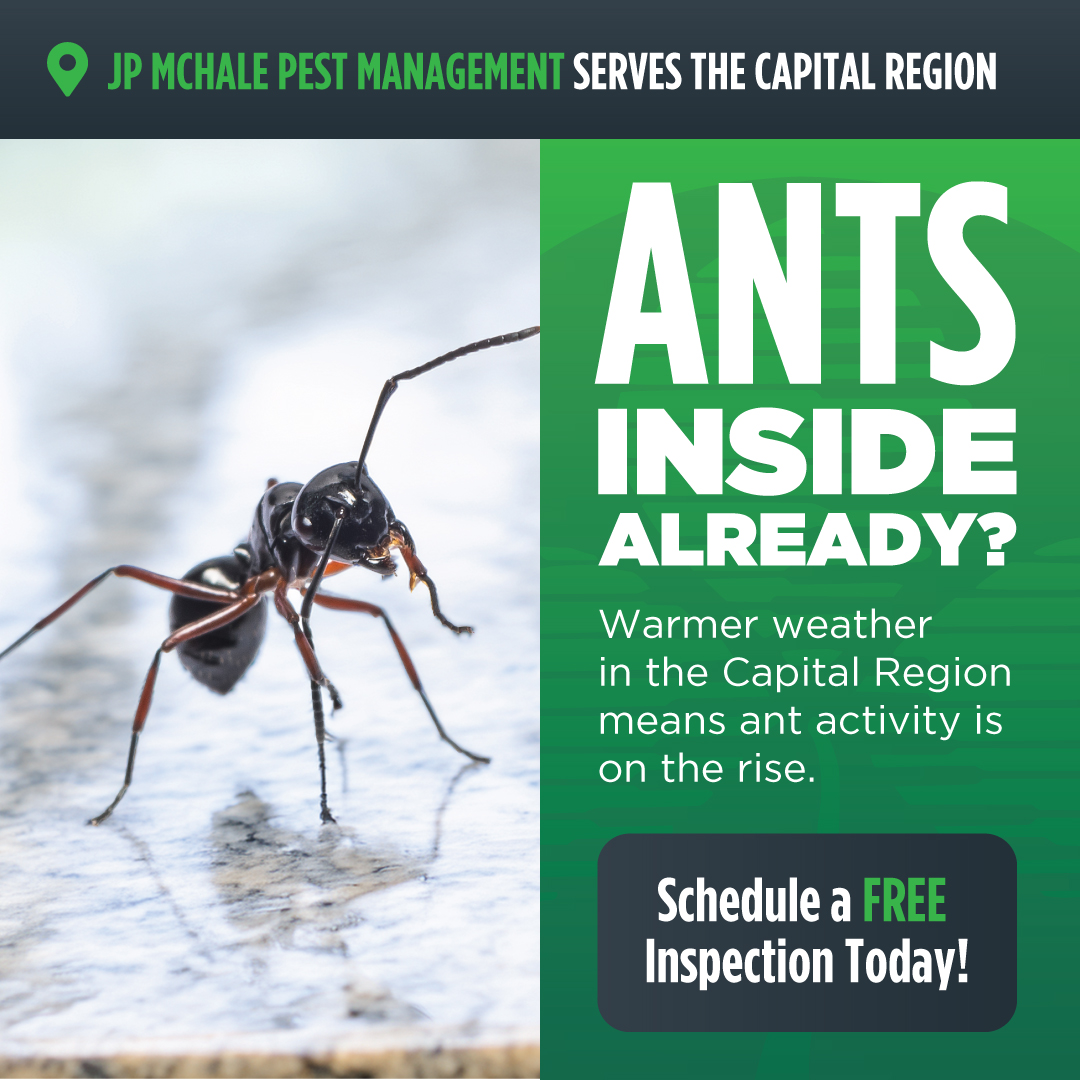 JP MCHALE PEST MANAGEMENT SERVES THE CAPITAL REGION

ANTS INSIDE ALREADY?

Warmer weather in the Capital Region means ant activity is on the rise.

Schedule a FREE Inspection Today!